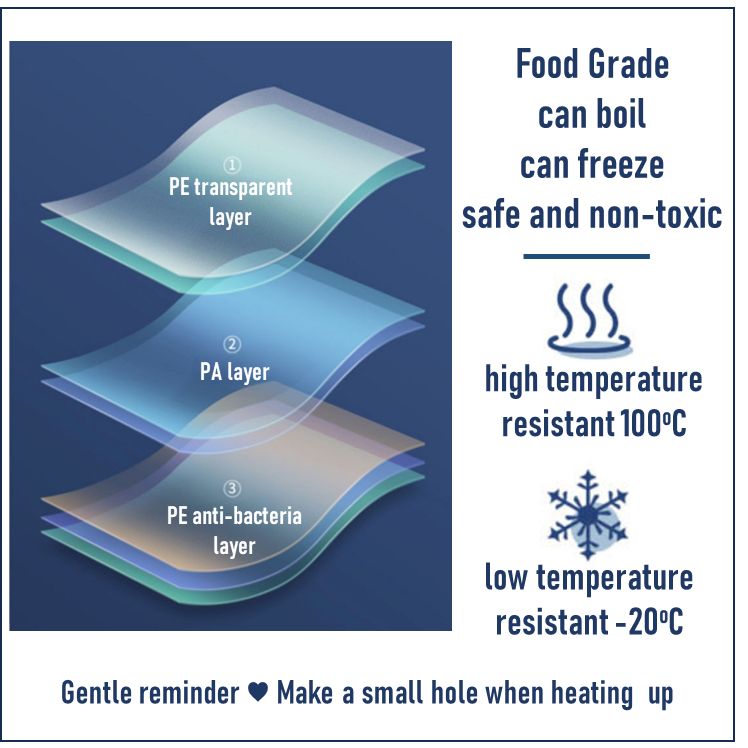 ①
PE transparent layer

②
PA layer

③
PE anti-bacteria layer

Food Grade
can boil
can freeze
safe and non-toxic

high temperature resistant 100ºC

low temperature resistant -20ºC

Gentle reminder ❤ Make a small hole when heating up